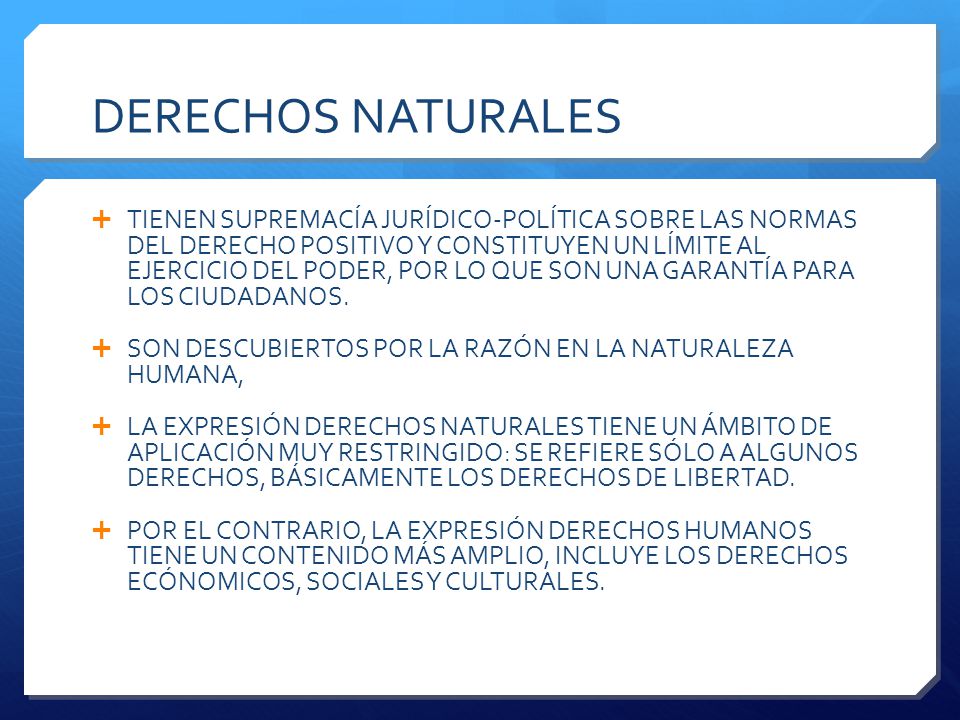 DERECHOS NATURALES

+ TIENEN SUPREMACÍA JURÍDICO-POLÍTICA SOBRE LAS NORMAS DEL DERECHO POSITIVO Y CONSTITUYEN UN LÍMITE AL EJERCICIO DEL PODER, POR LO QUE SON UNA GARANTÍA PARA LOS CIUDADANOS.

+ SON DESCUBIERTOS POR LA RAZÓN EN LA NATURALEZA HUMANA,

+ LA EXPRESIÓN DERECHOS NATURALES TIENE UN ÁMBITO DE APLICACIÓN MUY RESTRINGIDO: SE REFIERE SÓLO A ALGUNOS DERECHOS, BÁSICAMENTE LOS DERECHOS DE LIBERTAD.

+ POR EL CONTRARIO, LA EXPRESIÓN DERECHOS HUMANOS TIENE UN CONTENIDO MÁS AMPLIO, INCLUYE LOS DERECHOS ECÓNOMICOS, SOCIALES Y CULTURALES.